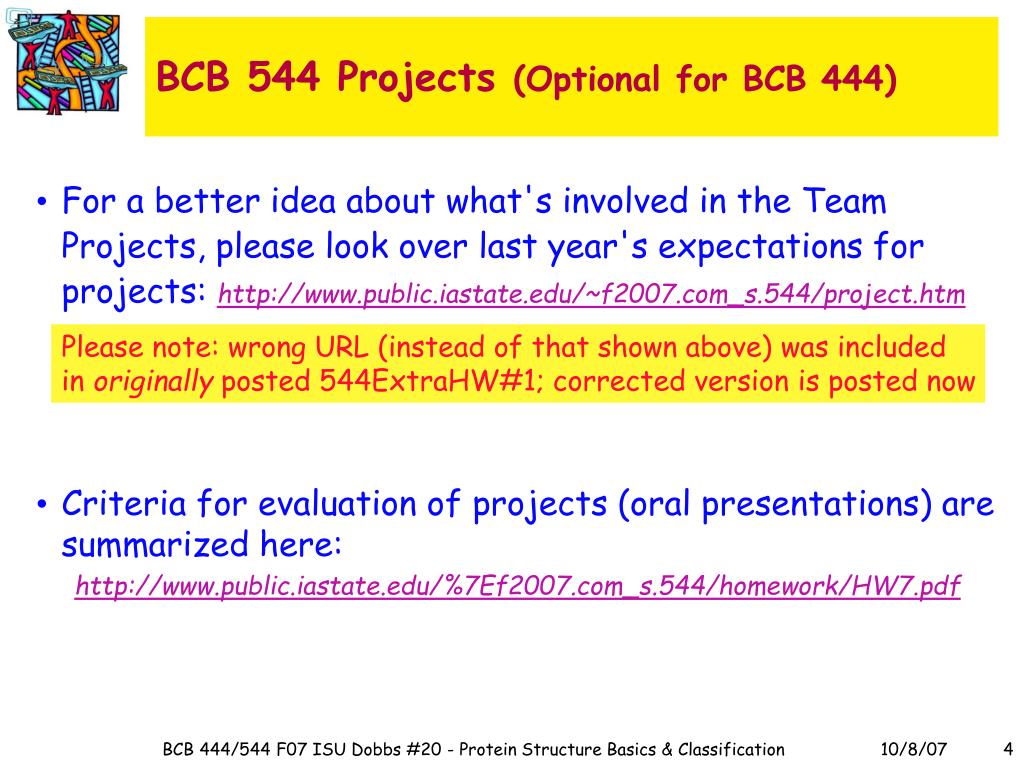 BCB 544 Projects (Optional for BCB 444)

• For a better idea about what's involved in the Team Projects, please look over last year's expectations for projects: http://www.public.iastate.edu/~f2007.com_s.544/project.htm

Please note: wrong URL (instead of that shown above) was included in originally posted 544ExtraHW#1; corrected version is posted now

• Criteria for evaluation of projects (oral presentations) are summarized here:
http://www.public.iastate.edu/%7Ef2007.com_s.544/homework/HW7.pdf

BCB 444/544 F07 ISU Dobbs #20 - Protein Structure Basics & Classification 10/8/07 4